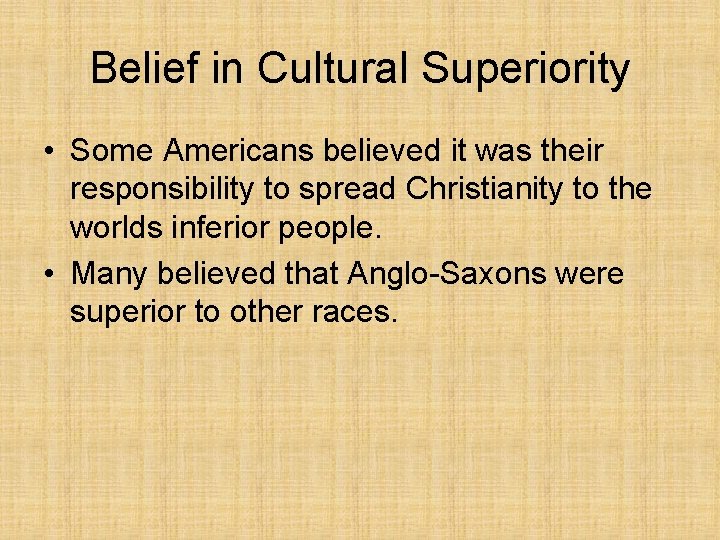 Belief in Cultural Superiority

• Some Americans believed it was their responsibility to spread Christianity to the worlds inferior people.

• Many believed that Anglo-Saxons were superior to other races.